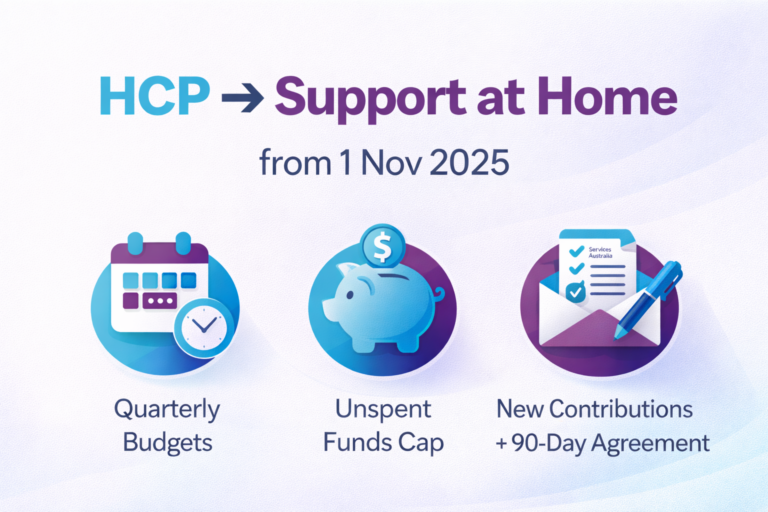 HCP → Support at Home

from 1 Nov 2025

$

Services Australia

Quarterly Budgets

Unspent Funds Cap

New Contributions + 90-Day Agreement